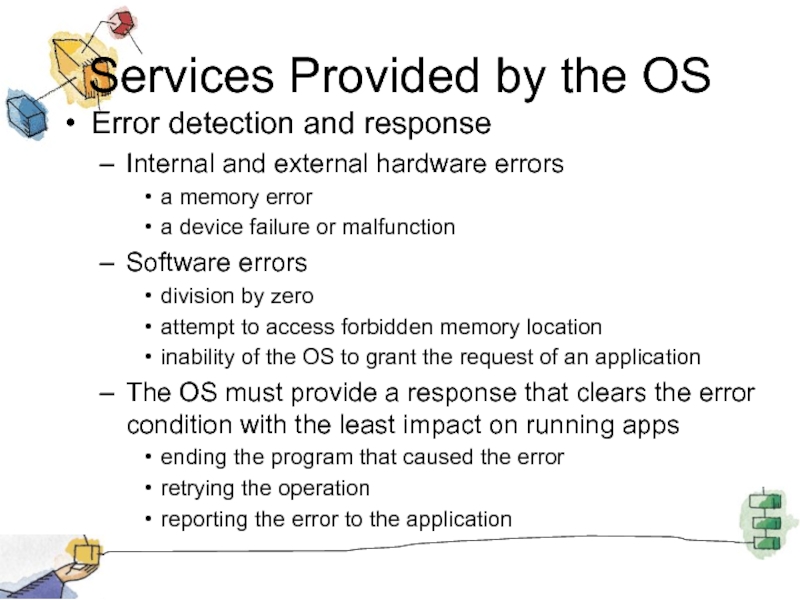 Services Provided by the OS

• Error detection and response

– Internal and external hardware errors

• a memory error
• a device failure or malfunction

– Software errors

• division by zero
• attempt to access forbidden memory location
• inability of the OS to grant the request of an application

– The OS must provide a response that clears the error condition with the least impact on running apps

• ending the program that caused the error
• retrying the operation
• reporting the error to the application